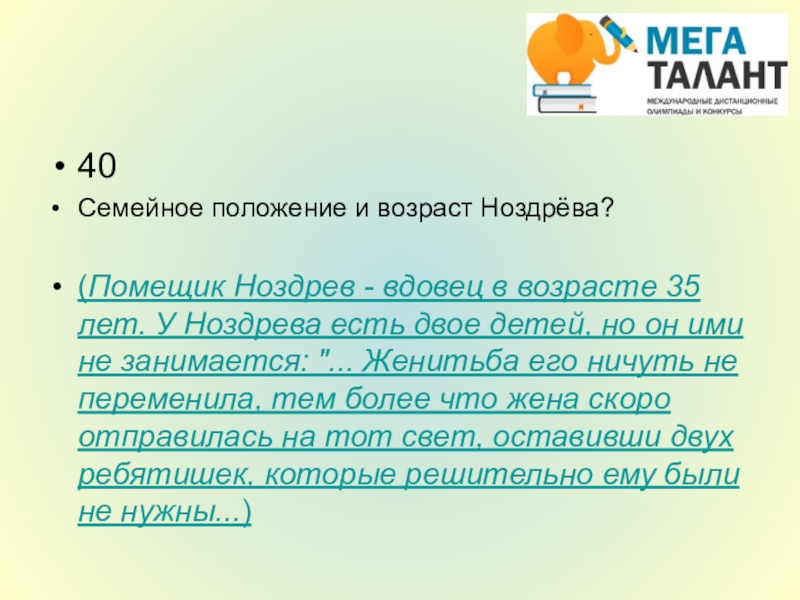 МЕГА ТАЛАНТ
МЕЖДУНАРОДНЫЕ ДИСТАНЦИОННЫЕ ОЛИМПИАДЫ И КОНКУРСЫ

• 40
• Семейное положение и возраст Ноздрёва?

• (Помещик Ноздрев - вдовец в возрасте 35 лет. У Ноздрева есть двое детей, но он ими не занимается: "... Женитьба его ничуть не переменила, тем более что жена скоро отправилась на тот свет, оставивши двух ребятишек, которые решительно ему были не нужны...)